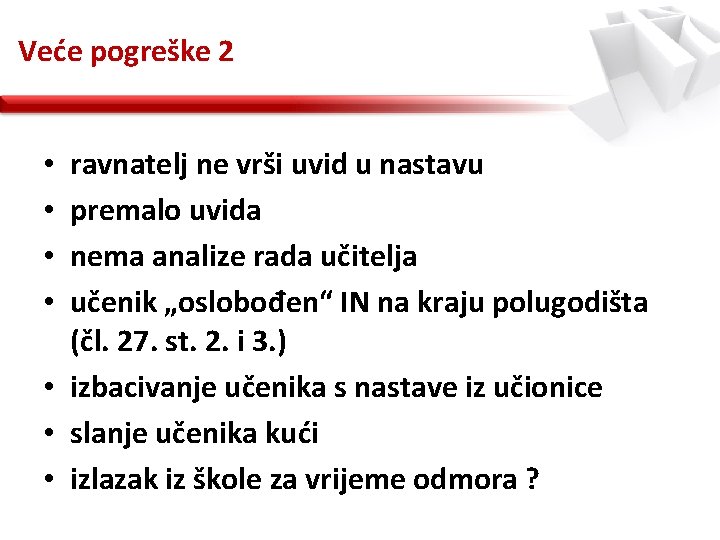 Veće pogreške 2

• ravnatelj ne vrši uvid u nastavu
• premalo uvida
• nema analize rada učitelja
• učenik „oslobođen“ IN na kraju polugodišta (čl. 27. st. 2. i 3.)
• izbacivanje učenika s nastave iz učionice
• slanje učenika kući
• izlazak iz škole za vrijeme odmora ?